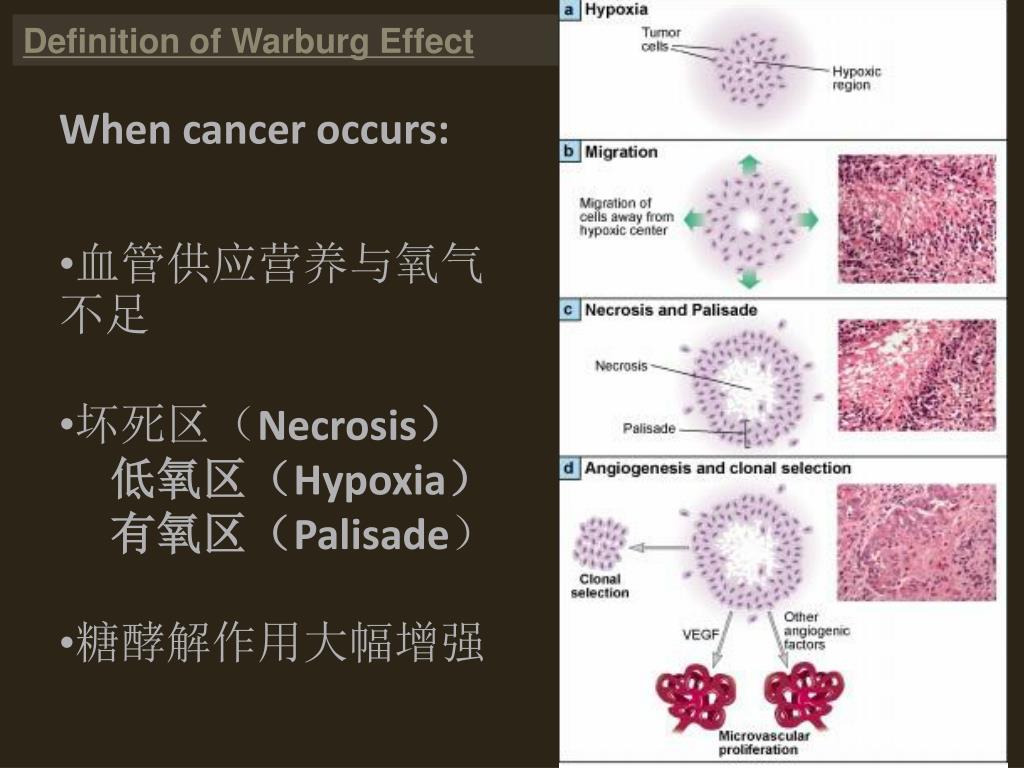 Definition of Warburg Effect

When cancer occurs:

•血管供应营养与氧气不足

•坏死区（Necrosis）
低氧区（Hypoxia）
有氧区（Palisade）

•糖酵解作用大幅增强

a Hypoxia
Tumor cells
Hypoxic region

b Migration
Migration of cells away from hypoxic center

c Necrosis and Palisade
Necrosis
Palisade

d Angiogenesis and clonal selection
Clonal selection
VEGF
Other angiogenic factors
Microvascular proliferation